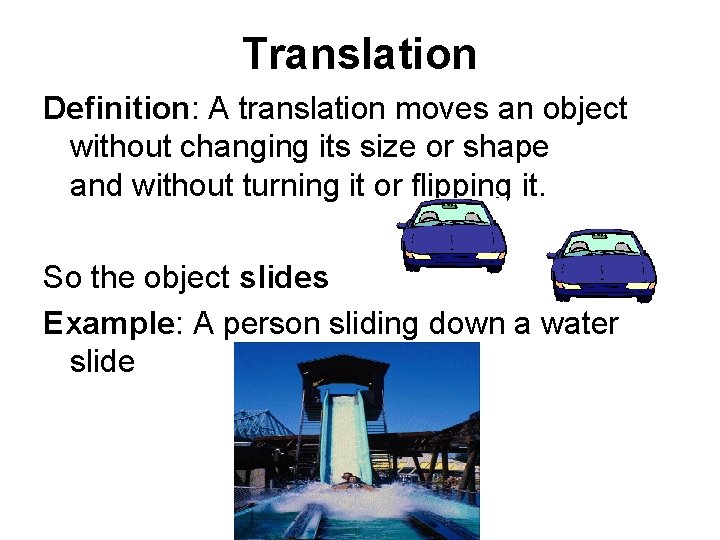 Translation

Definition: A translation moves an object without changing its size or shape and without turning it or flipping it.

So the object slides

Example: A person sliding down a water slide